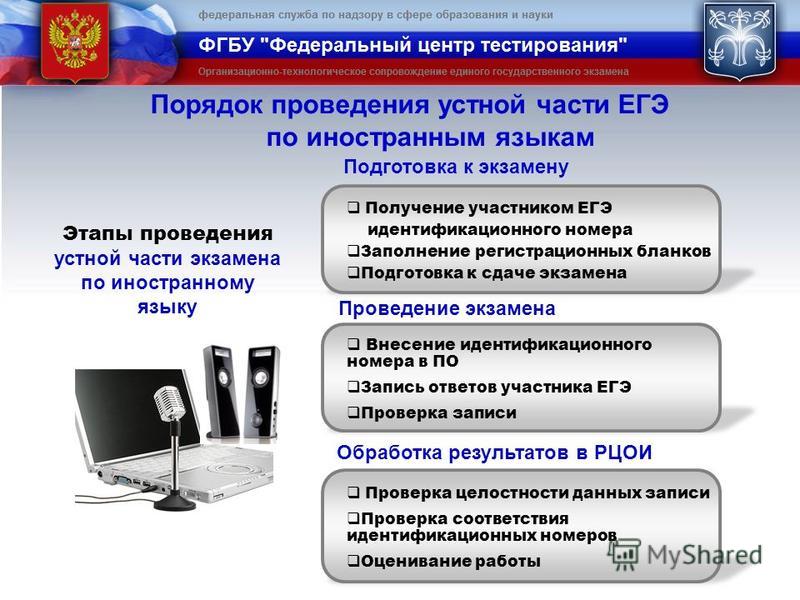 федеральная служба по надзору в сфере образования и науки

ФГБУ "Федеральный центр тестирования"

Организационно-технологическое сопровождение единого государственного экзамена

Порядок проведения устной части ЕГЭ по иностранным языкам

Этапы проведения устной части экзамена по иностранному языку

Подготовка к экзамену

❑ Получение участником ЕГЭ идентификационного номера
❑Заполнение регистрационных бланков
❑Подготовка к сдаче экзамена

Проведение экзамена

❑ Внесение идентификационного номера в ПО
❑Запись ответов участника ЕГЭ
❑Проверка записи

Обработка результатов в РЦОИ

❑ Проверка целостности данных записи
❑Проверка соответствия идентификационных номеров
❑Оценивание работы

MyShared